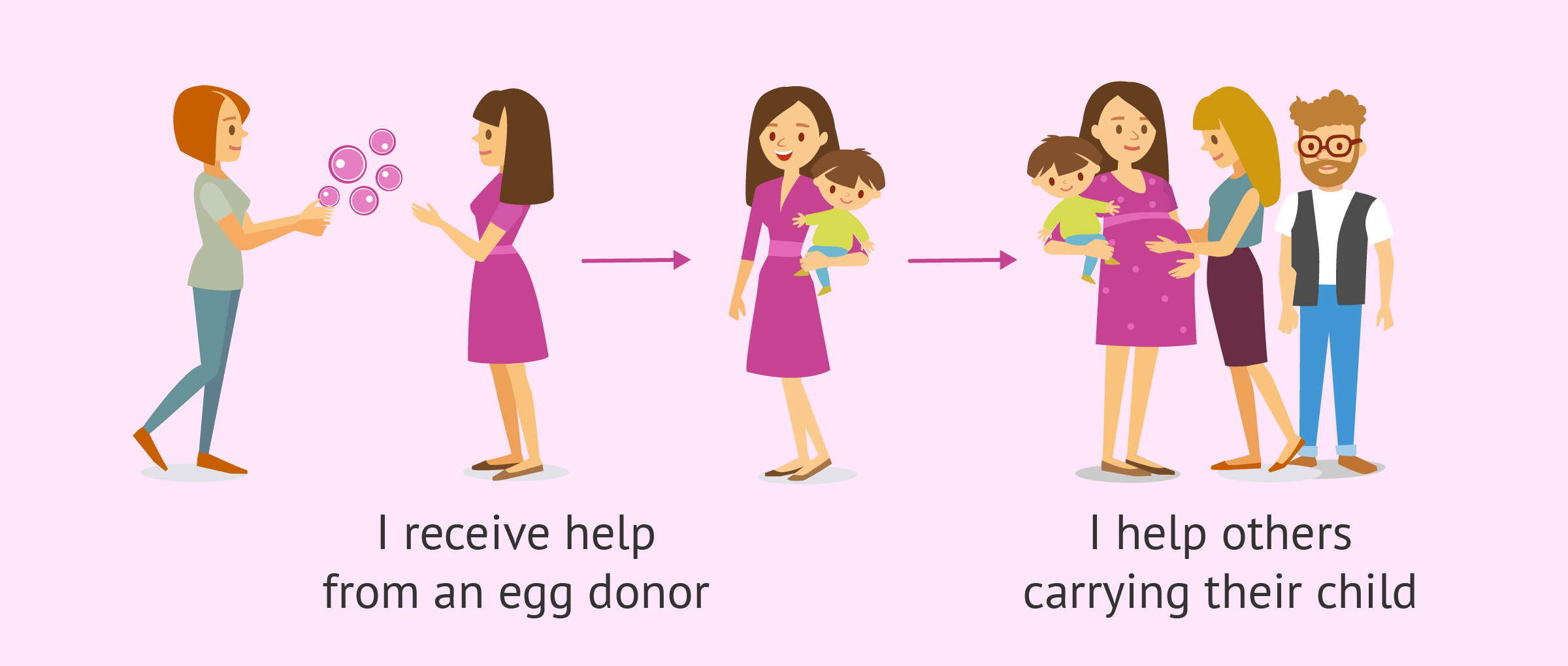 I receive help from an egg donor

I help others carrying their child